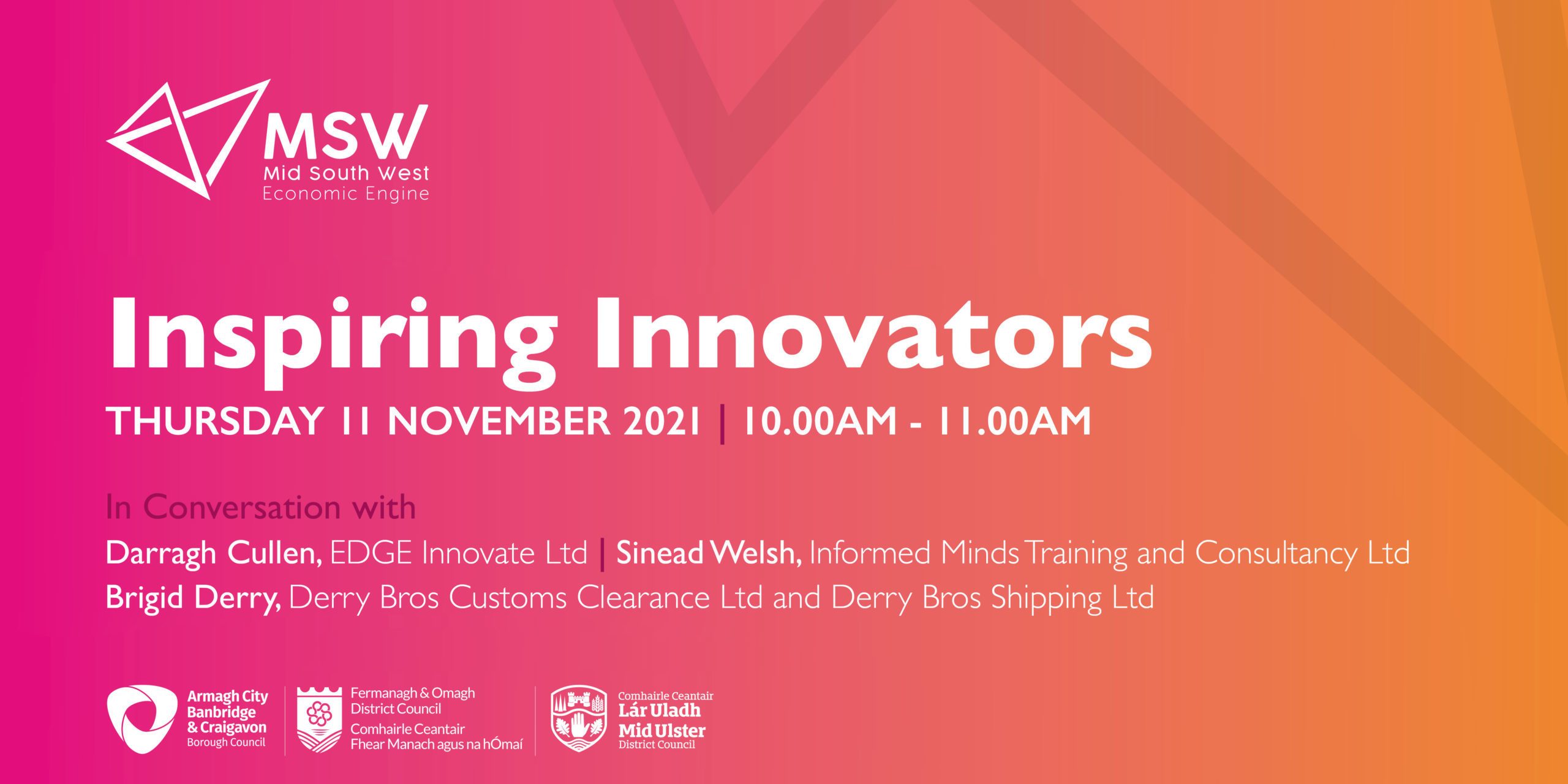 MSW
Mid South West
Economic Engine

Inspiring Innovators

THURSDAY 11 NOVEMBER 2021 | 10.00AM - 11.00AM

In Conversation with

Darragh Cullen, EDGE Innovate Ltd | Sinead Welsh, Informed Minds Training and Consultancy Ltd

Brigid Derry, Derry Bros Customs Clearance Ltd and Derry Bros Shipping Ltd

Armagh City Banbridge & Craigavon Borough Council

Fermanagh & Omagh District Council
Comhairle Ceantair Fhear Manach agus na hÓmaí

Comhairle Ceantair
Lár Uladh
Mid Ulster
District Council